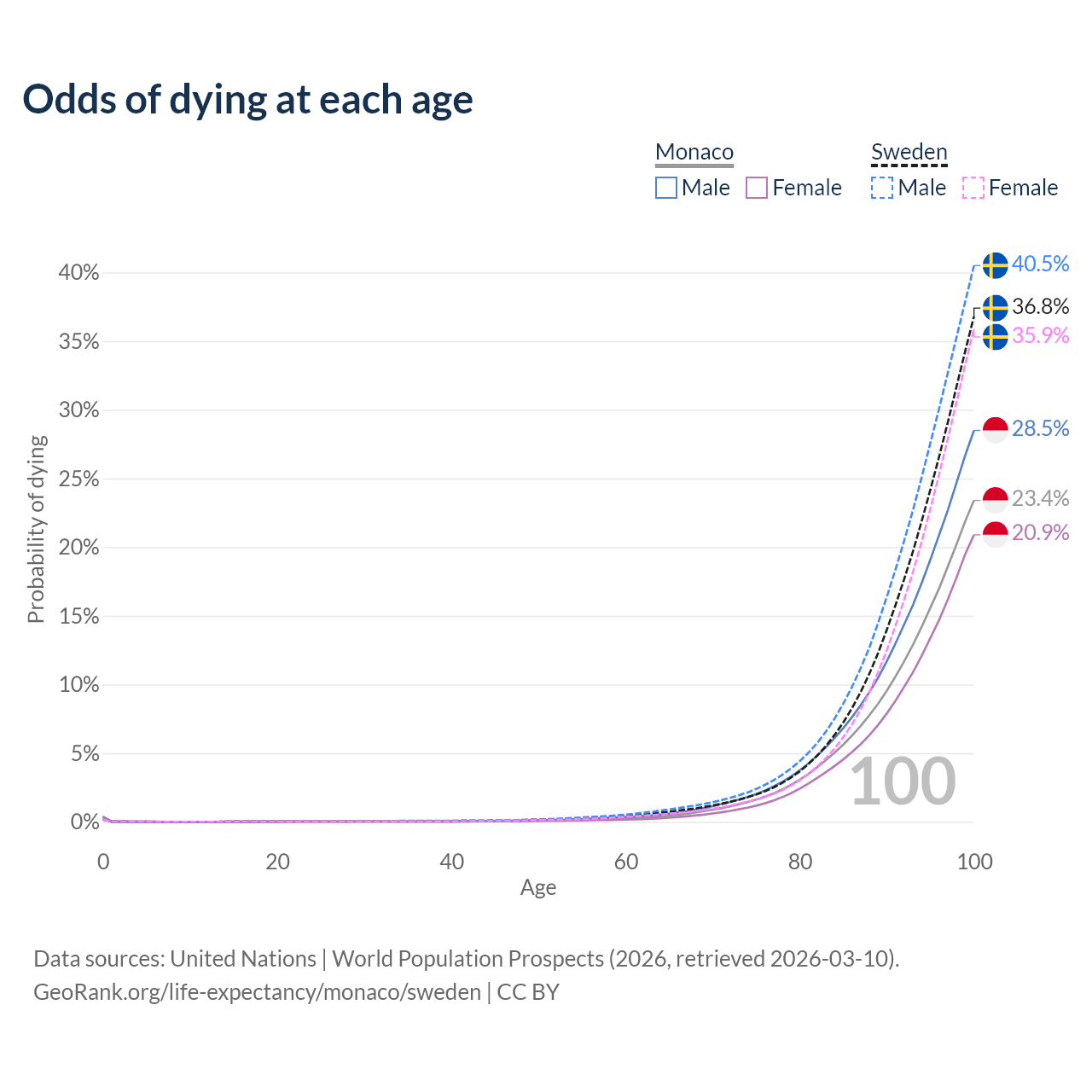 Odds of dying at each age

Monaco
Male Female

Sweden
Male Female

40%
35%
30%
25%
20%
15%
10%
5%
0%

Probability of dying

40.5%
36.8%
35.9%
28.5%
23.4%
20.9%

100

0
20
40
60
80
100
Age

Data sources: United Nations | World Population Prospects (2026, retrieved 2026-03-10).
GeoRank.org/life-expectancy/monaco/sweden | CC BY